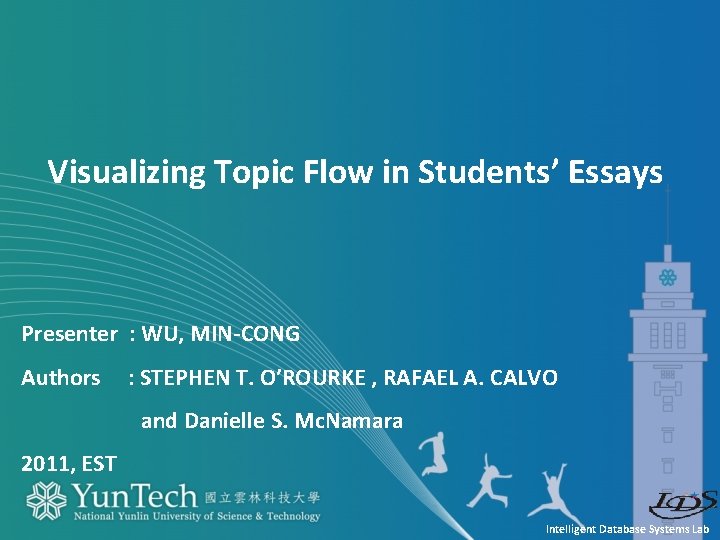 Visualizing Topic Flow in Students' Essays

Presenter : WU, MIN-CONG

Authors : STEPHEN T. O'ROURKE , RAFAEL A. CALVO and Danielle S. McNamara

2011, EST

YunTech 國立雲林科技大學
National Yunlin University of Science & Technology

IDS

Intelligent Database Systems Lab